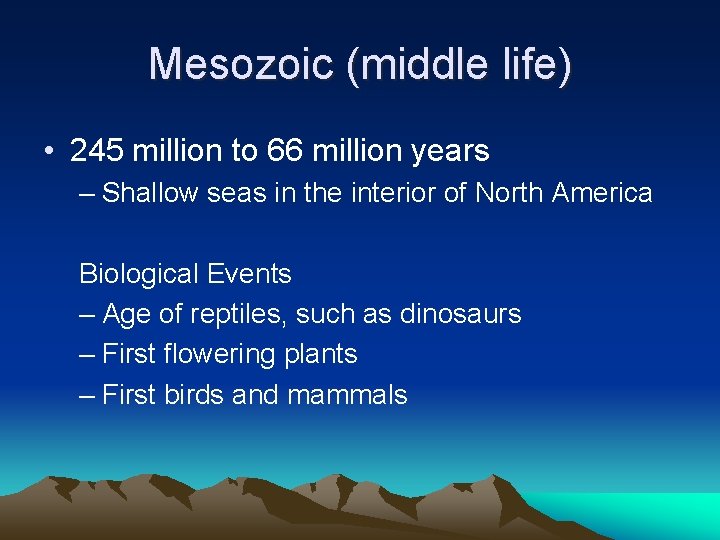 Mesozoic (middle life)

• 245 million to 66 million years
– Shallow seas in the interior of North America

Biological Events
– Age of reptiles, such as dinosaurs
– First flowering plants
– First birds and mammals